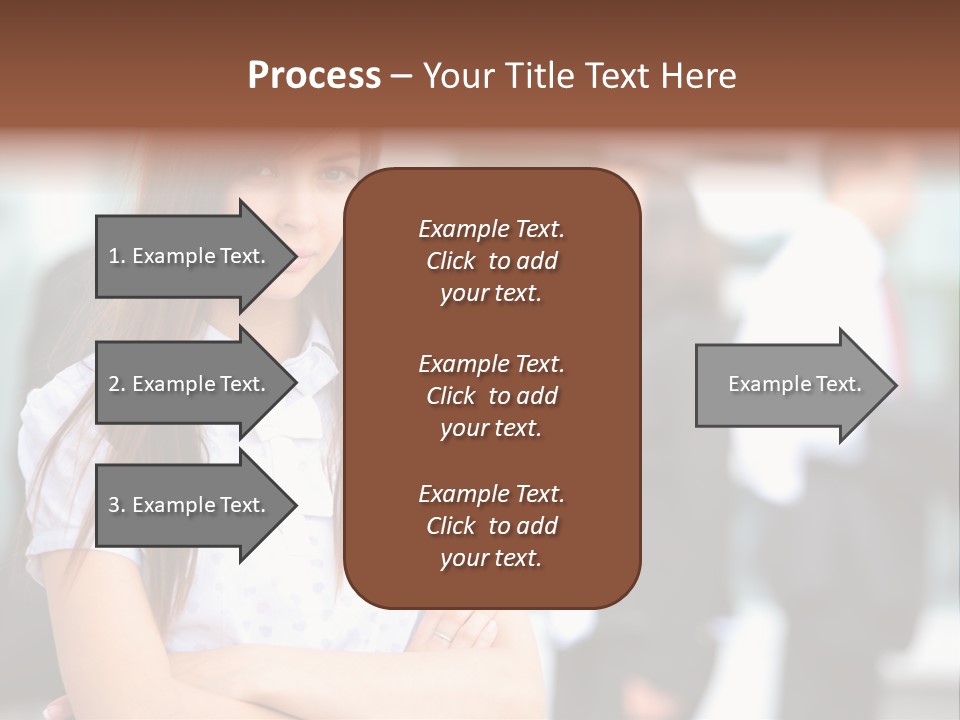 Process – Your Title Text Here

1. Example Text.

2. Example Text.

3. Example Text.

Example Text. Click to add your text.

Example Text. Click to add your text.

Example Text. Click to add your text.

Example Text.